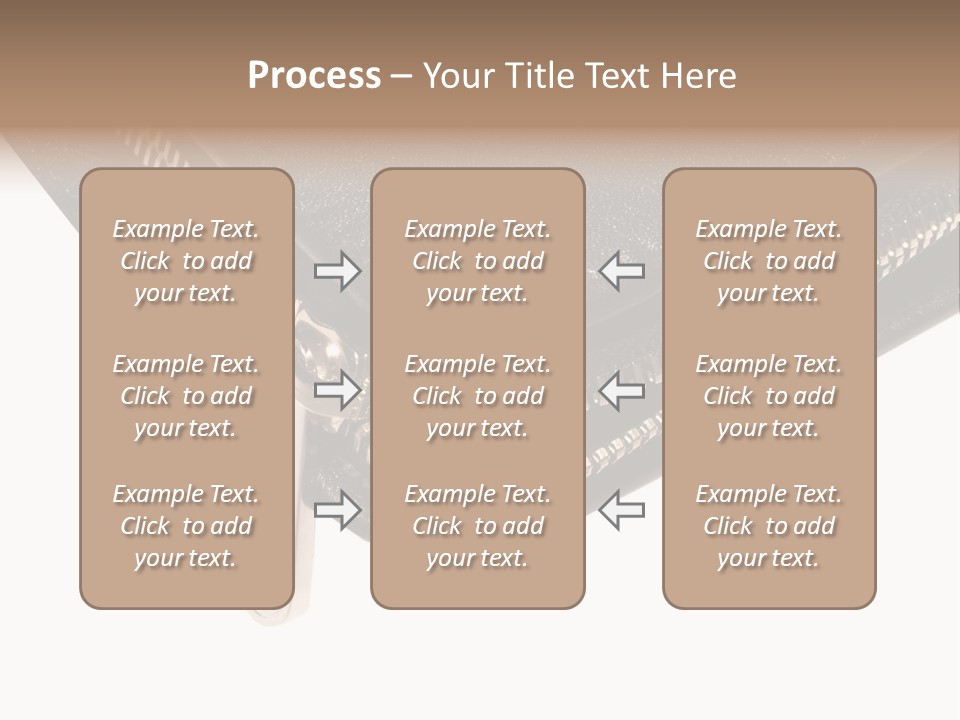 Process – Your Title Text Here

Example Text. Click to add your text.

Example Text. Click to add your text.

Example Text. Click to add your text.

Example Text. Click to add your text.

Example Text. Click to add your text.

Example Text. Click to add your text.

Example Text. Click to add your text.

Example Text. Click to add your text.

Example Text. Click to add your text.